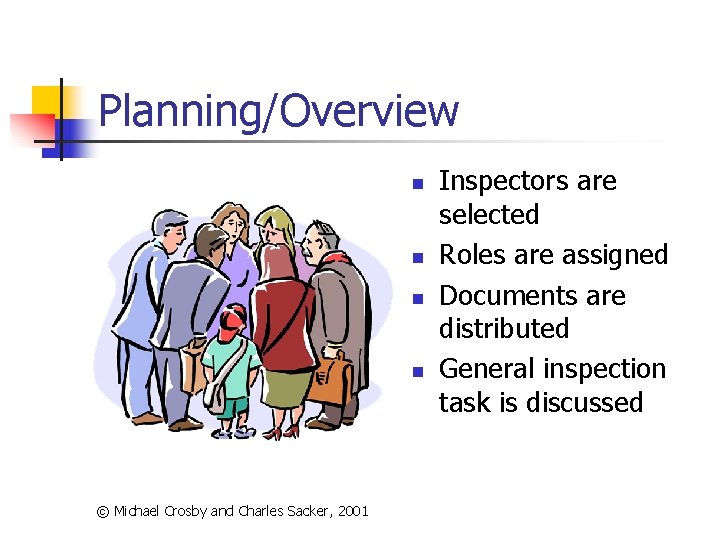 Planning/Overview

- Inspectors are selected
- Roles are assigned
- Documents are distributed
- General inspection task is discussed

© Michael Crosby and Charles Sacker, 2001